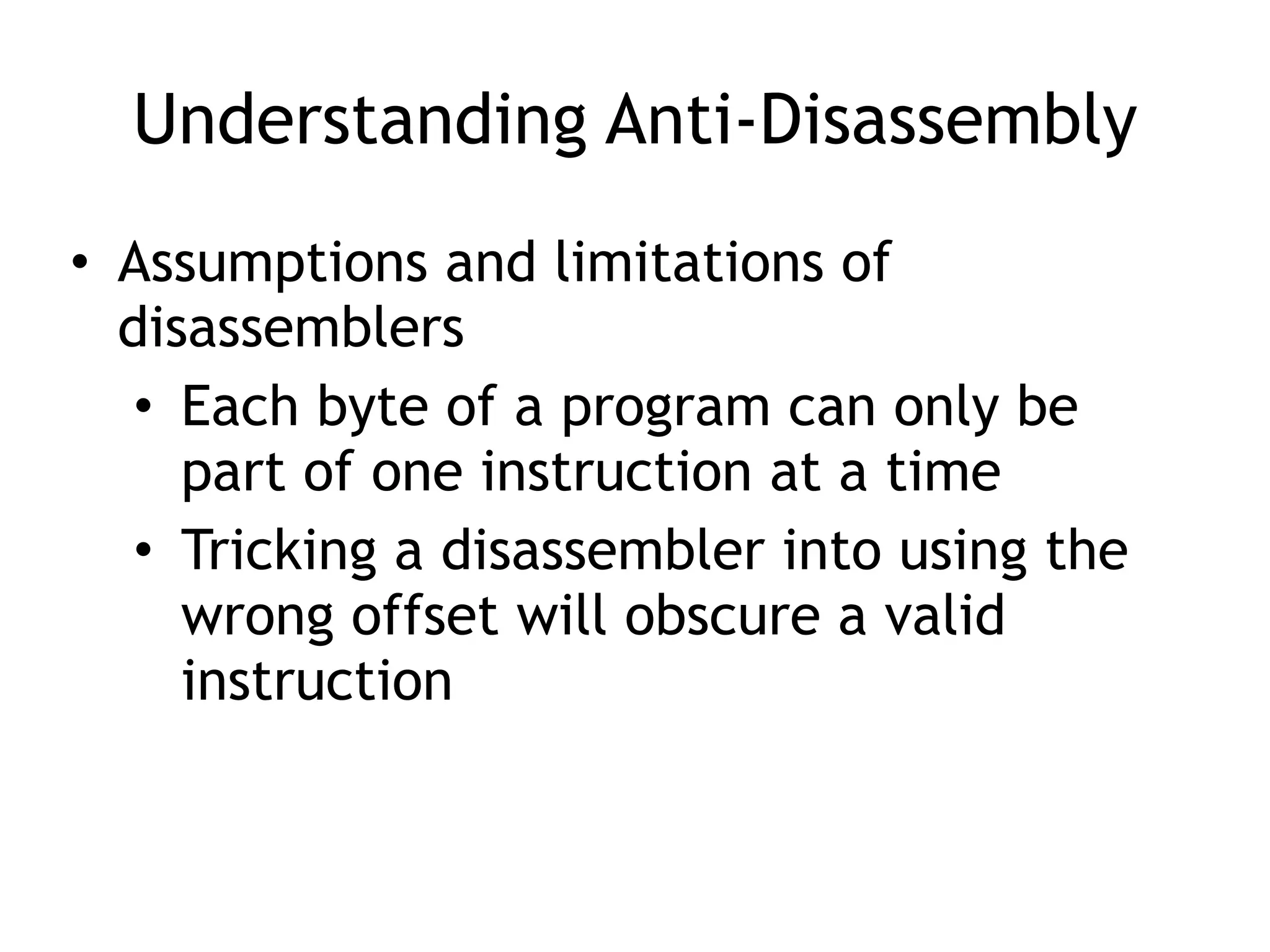 Understanding Anti-Disassembly

• Assumptions and limitations of disassemblers
  • Each byte of a program can only be part of one instruction at a time
  • Tricking a disassembler into using the wrong offset will obscure a valid instruction